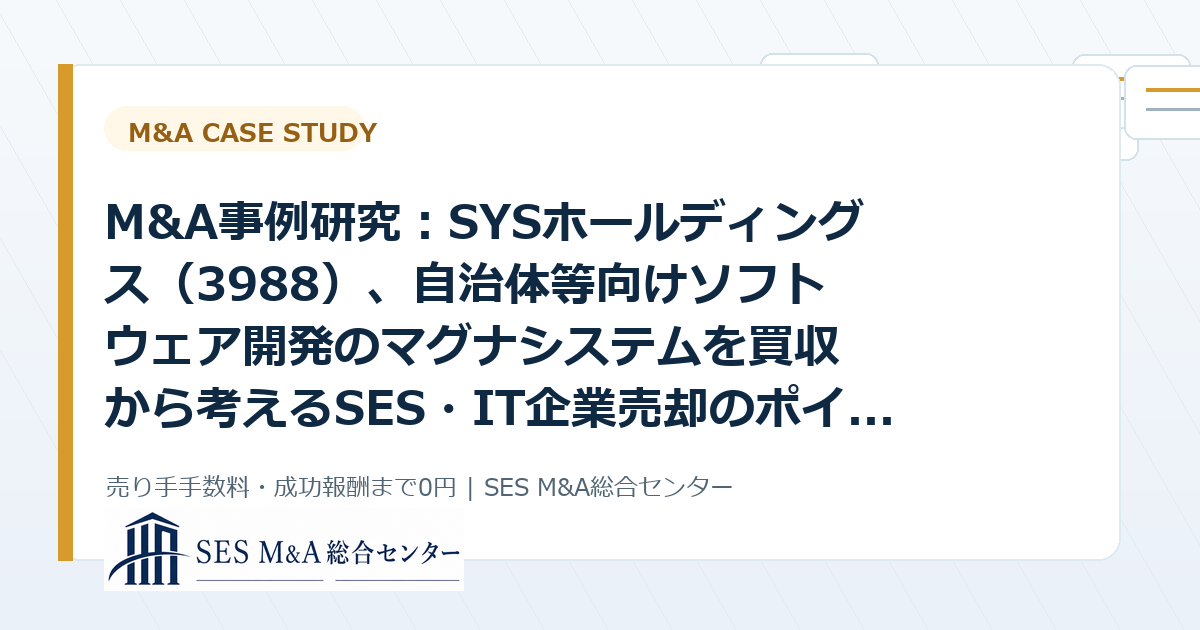 M&A CASE STUDY

M&A事例研究：SYSホールディングス（3988）、自治体等向けソフトウェア開発のマグナシステムを買収から考えるSES・IT企業売却のポイ...

売り手手数料・成功報酬まで0円 | SES M&A総合センター

SES M&A総合センター